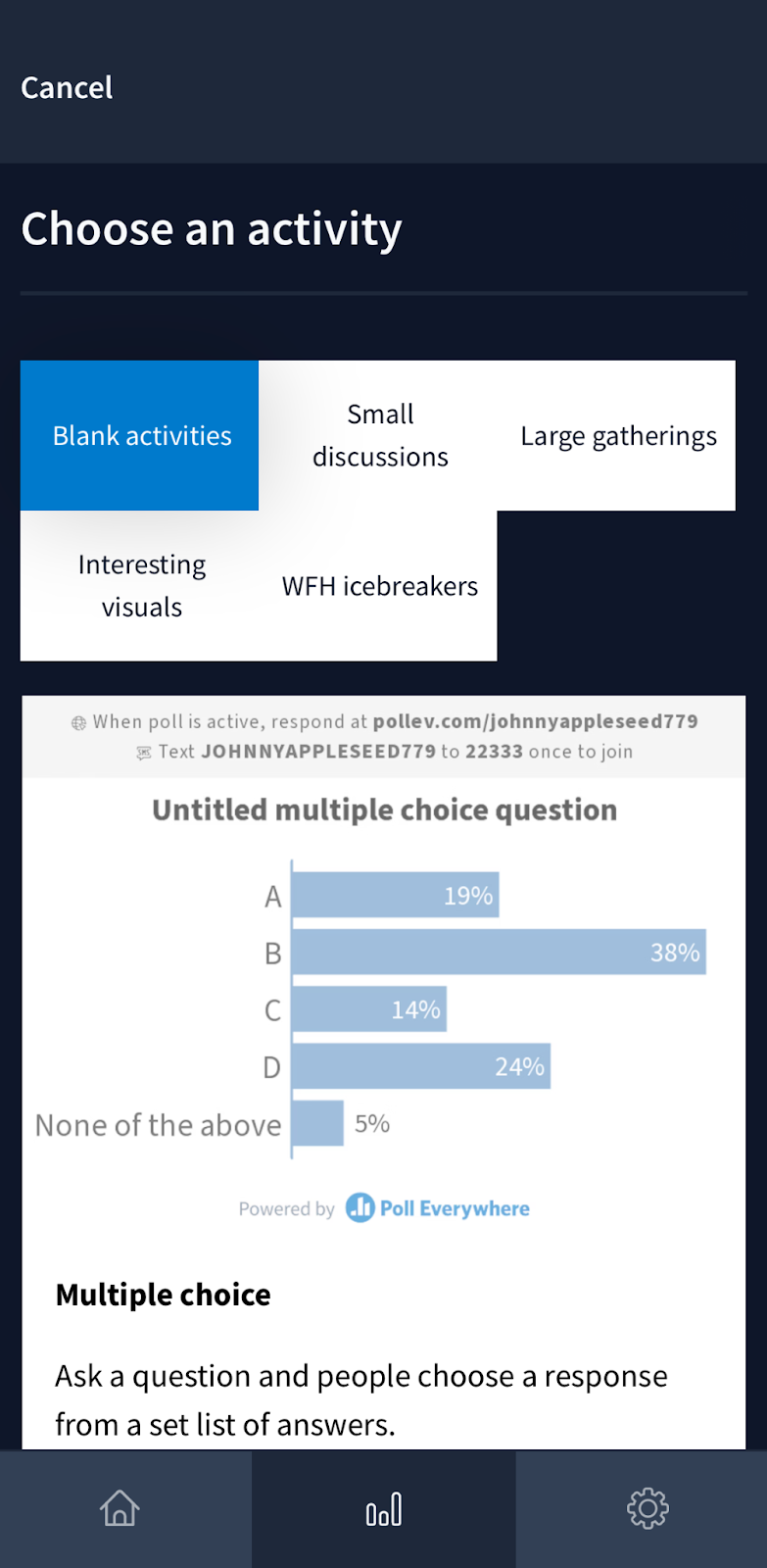 Cancel

Choose an activity

Blank activities

Small discussions

Large gatherings

Interesting visuals

WFH icebreakers

When poll is active, respond at pollev.com/johnnyappleseed779
Text JOHNNYAPPLESEED779 to 22333 once to join

Untitled multiple choice question

A 19%
B 38%
C 14%
D 24%
None of the above 5%

Powered by Poll Everywhere

Multiple choice

Ask a question and people choose a response from a set list of answers.